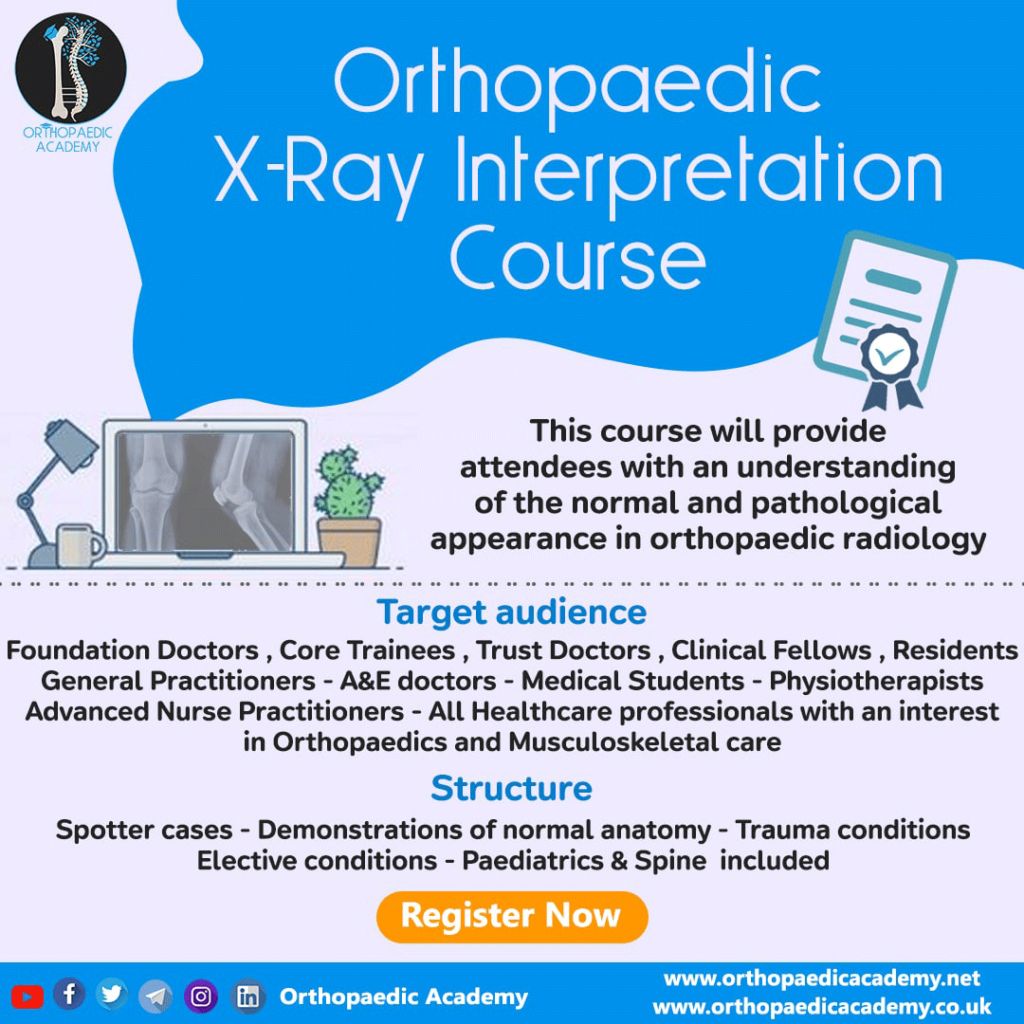 ORTHOPAEDIC ACADEMY

Orthopaedic X-Ray Interpretation Course

This course will provide attendees with an understanding of the normal and pathological appearance in orthopaedic radiology

Target audience

Foundation Doctors , Core Trainees , Trust Doctors , Clinical Fellows , Residents General Practitioners - A&E doctors - Medical Students - Physiotherapists Advanced Nurse Practitioners - All Healthcare professionals with an interest in Orthopaedics and Musculoskeletal care

Structure

Spotter cases - Demonstrations of normal anatomy - Trauma conditions Elective conditions - Paediatrics & Spine included

Register Now

Orthopaedic Academy

www.orthopaedicacademy.net
www.orthopaedicacademy.co.uk